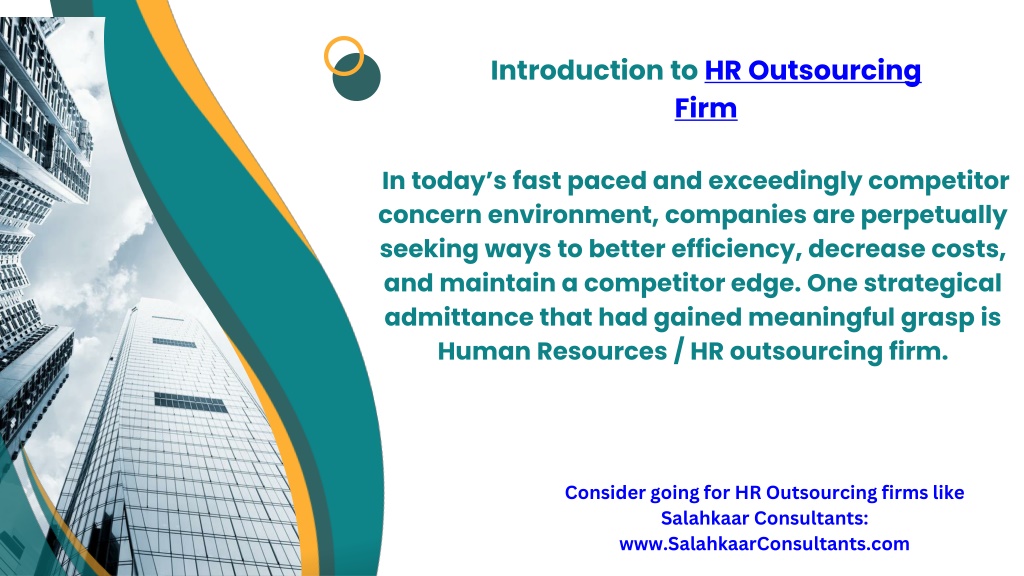 Introduction to HR Outsourcing Firm

In today’s fast paced and exceedingly competitor concern environment, companies are perpetually seeking ways to better efficiency, decrease costs, and maintain a competitor edge. One strategical admittance that had gained meaningful grasp is Human Resources / HR outsourcing firm.

Consider going for HR Outsourcing firms like Salahkaar Consultants: www.SalahkaarConsultants.com